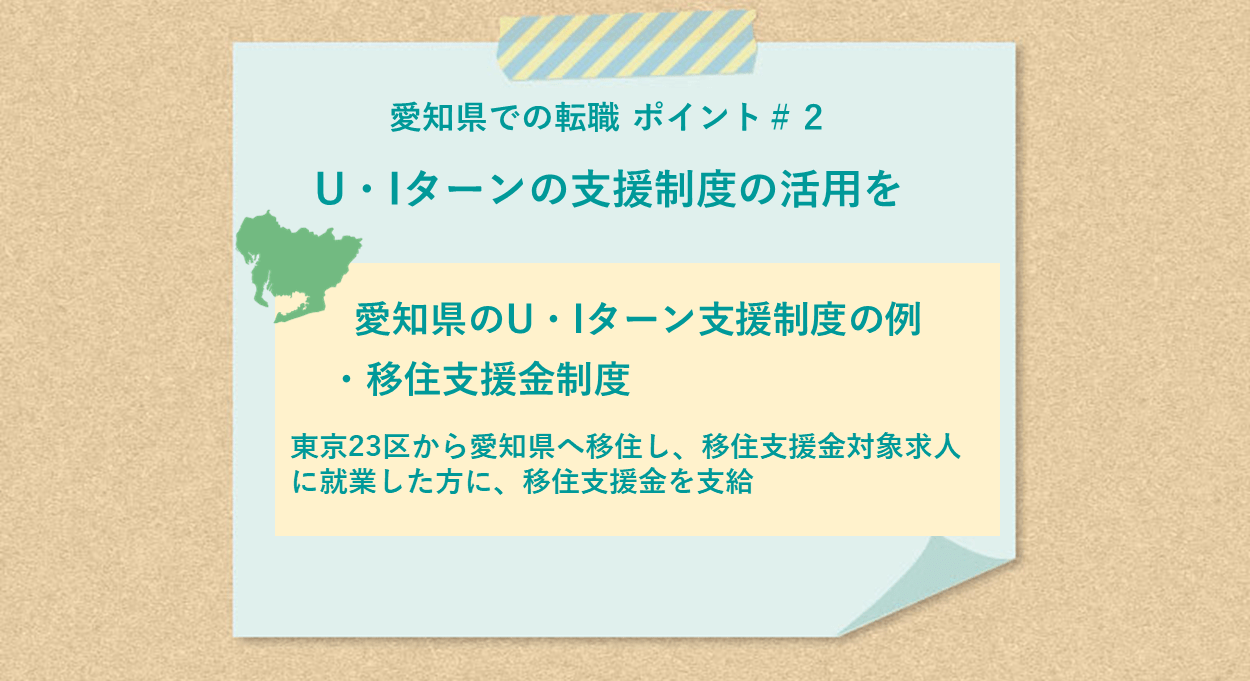 愛知県での転職 ポイント＃２

U・Iターンの支援制度の活用を

愛知県のU・Iターン支援制度の例

・移住支援金制度

東京23区から愛知県へ移住し、移住支援金対象求人に就業した方に、移住支援金を支給